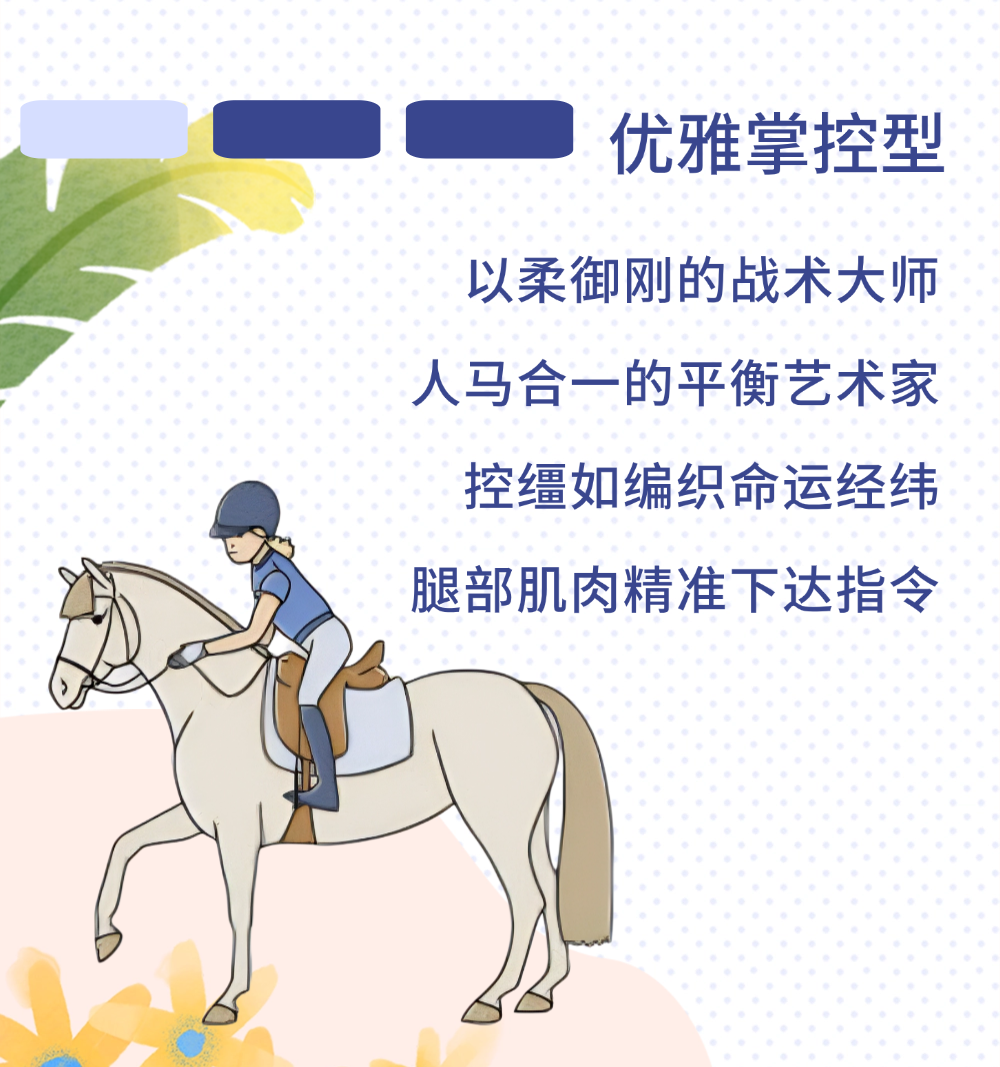 优雅掌控型

以柔御刚的战术大师

人马合一的平衡艺术家

控缰如编织命运经纬

腿部肌肉精准下达指令